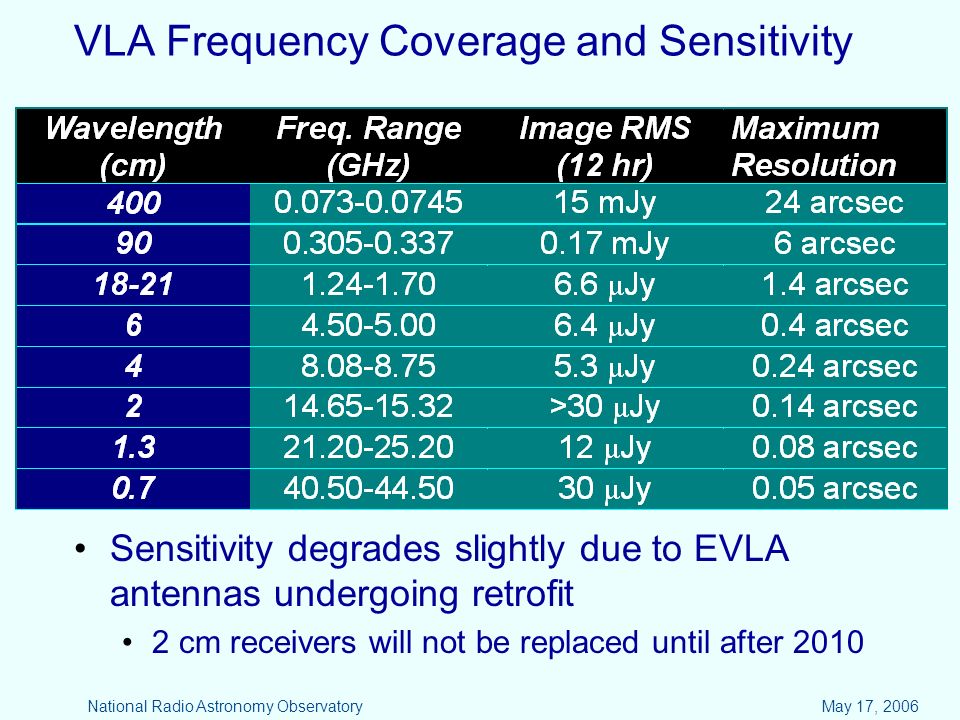 VLA Frequency Coverage and Sensitivity

| Wavelength (cm) | Freq. Range (GHz) | Image RMS (12 hr) | Maximum Resolution |
|---|---|---|---|
| 400 | 0.073-0.0745 | 15 mJy | 24 arcsec |
| 90 | 0.305-0.337 | 0.17 mJy | 6 arcsec |
| 18-21 | 1.24-1.70 | 6.6 $\mu$Jy | 1.4 arcsec |
| 6 | 4.50-5.00 | 6.4 $\mu$Jy | 0.4 arcsec |
| 4 | 8.08-8.75 | 5.3 $\mu$Jy | 0.24 arcsec |
| 2 | 14.65-15.32 | >30 $\mu$Jy | 0.14 arcsec |
| 1.3 | 21.20-25.20 | 12 $\mu$Jy | 0.08 arcsec |
| 0.7 | 40.50-44.50 | 30 $\mu$Jy | 0.05 arcsec |

• Sensitivity degrades slightly due to EVLA antennas undergoing retrofit
  • 2 cm receivers will not be replaced until after 2010

National Radio Astronomy Observatory
May 17, 2006